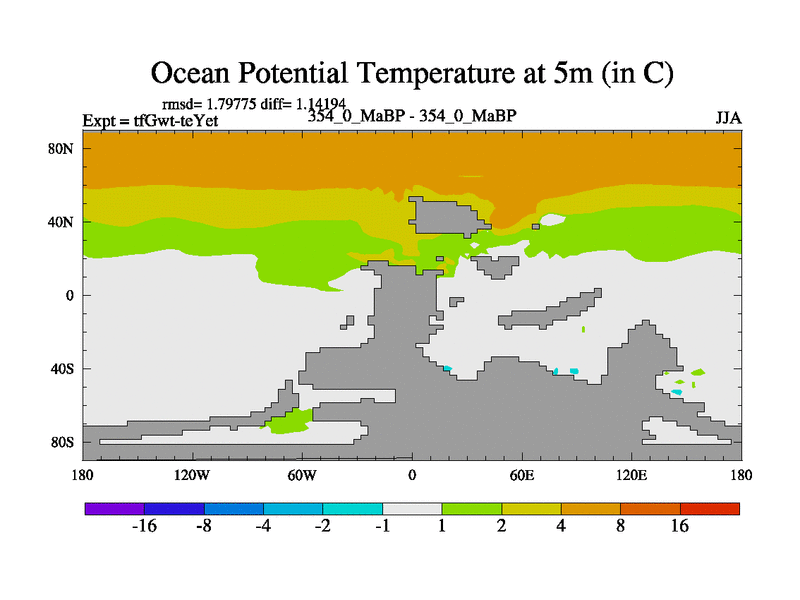 Ocean Potential Temperature at 5m (in C)

rmsd= 1.79775 diff= 1.14194
Expt = tfGwt-teYet
354_0_MaBP - 354_0_MaBP
JJA

80N
40N
0
40S
80S

180
120W
60W
0
60E
120E
180

-16
-8
-4
-2
-1
1
2
4
8
16